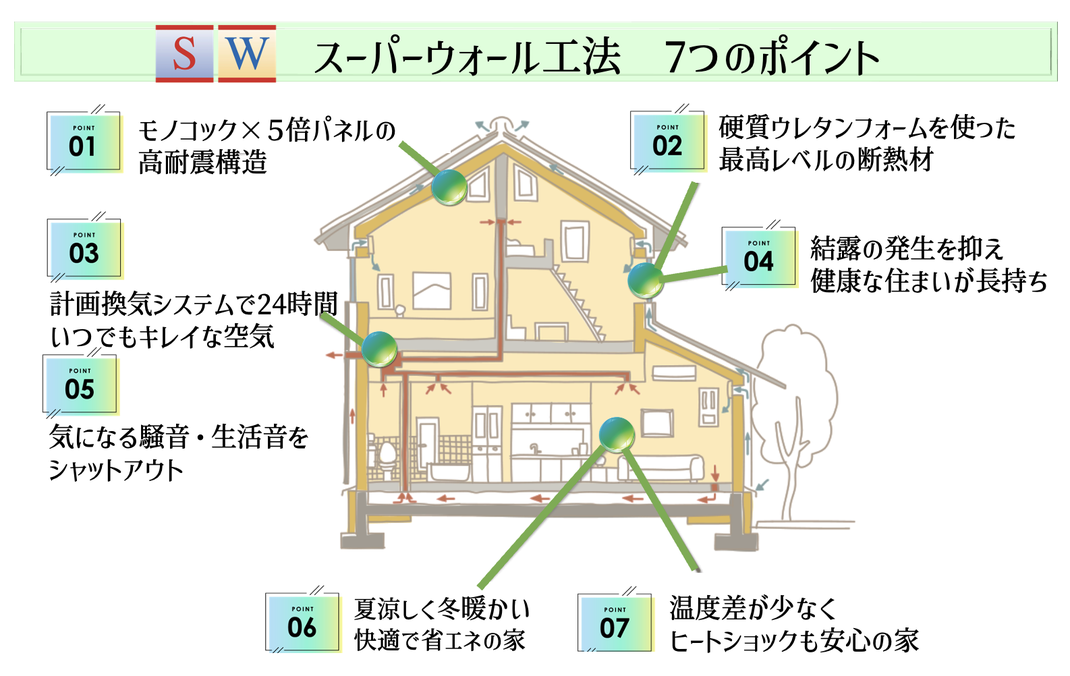 S W スーパーウォール工法　7つのポイント

POINT
01
モノコック×5倍パネルの高耐震構造

POINT
02
硬質ウレタンフォームを使った最高レベルの断熱材

POINT
03
計画換気システムで24時間いつでもキレイな空気

POINT
04
結露の発生を抑え健康な住まいが長持ち

POINT
05
気になる騒音・生活音をシャットアウト

POINT
06
夏涼しく冬暖かい快適で省エネの家

POINT
07
温度差が少なくヒートショックも安心の家